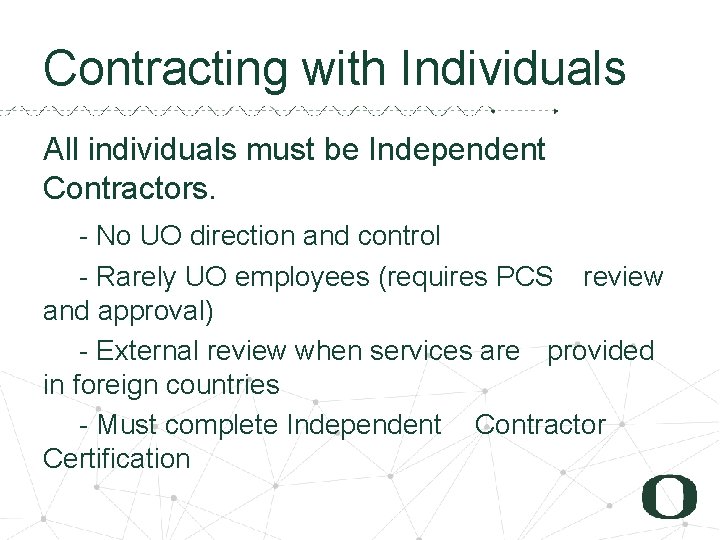 Contracting with Individuals

All individuals must be Independent Contractors.

- No UO direction and control

- Rarely UO employees (requires PCS review and approval)

- External review when services are provided in foreign countries

- Must complete Independent Contractor Certification

O